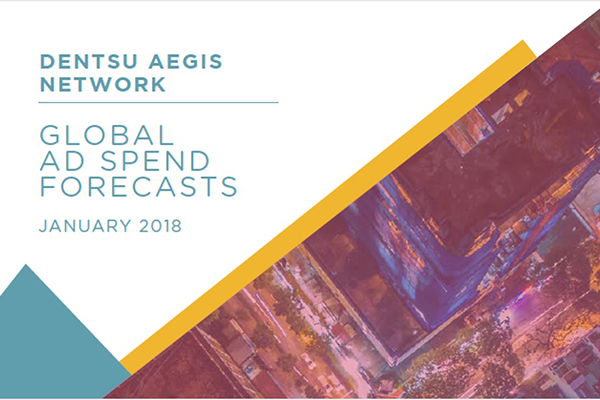 DENTSU AEGIS NETWORK

GLOBAL AD SPEND FORECASTS

JANUARY 2018